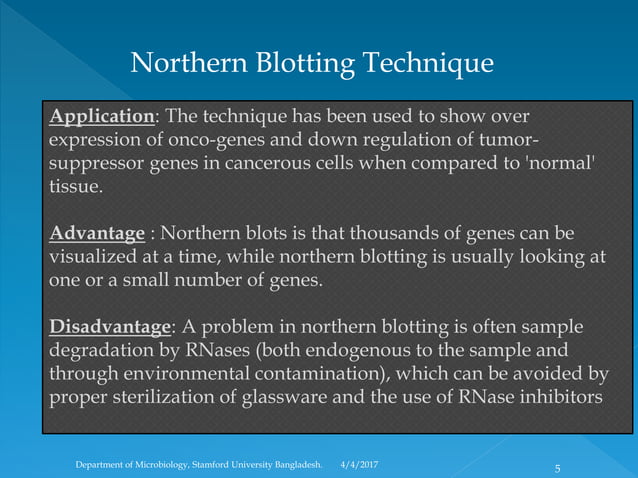 Northern Blotting Technique

Application: The technique has been used to show over expression of onco-genes and down regulation of tumor-suppressor genes in cancerous cells when compared to 'normal' tissue.

Advantage : Northern blots is that thousands of genes can be visualized at a time, while northern blotting is usually looking at one or a small number of genes.

Disadvantage: A problem in northern blotting is often sample degradation by RNases (both endogenous to the sample and through environmental contamination), which can be avoided by proper sterilization of glassware and the use of RNase inhibitors

Department of Microbiology, Stamford University Bangladesh. 4/4/2017

5